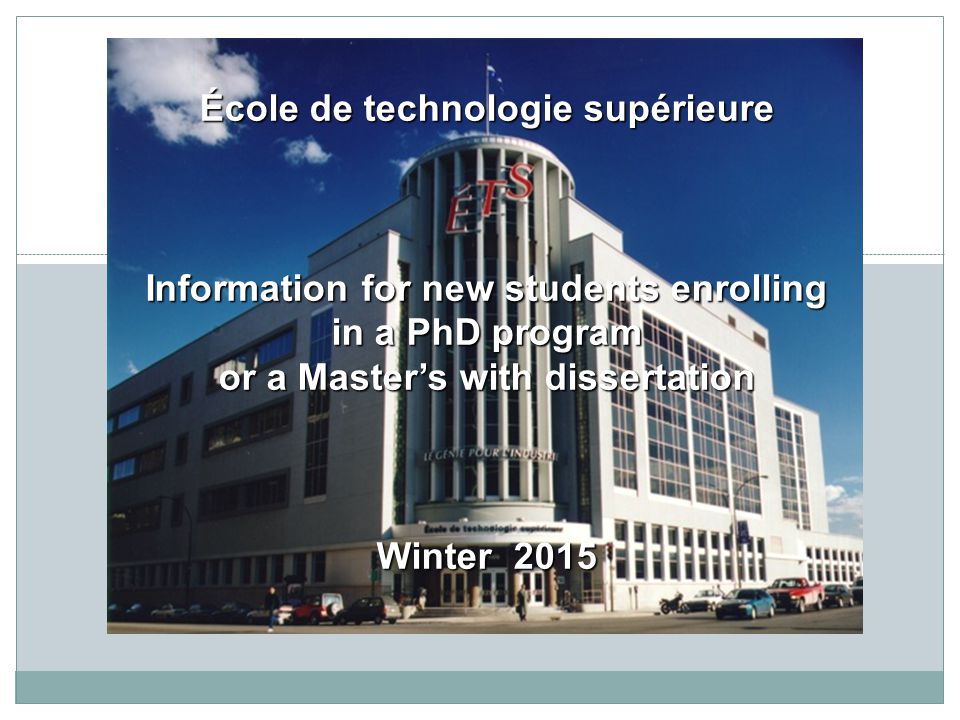 École de technologie supérieure

ÉTS

Information for new students enrolling in a PhD program or a Master's with dissertation

LE GÉNIE POUR L'INDUSTRIE

École de technologie supérieure

Winter 2015